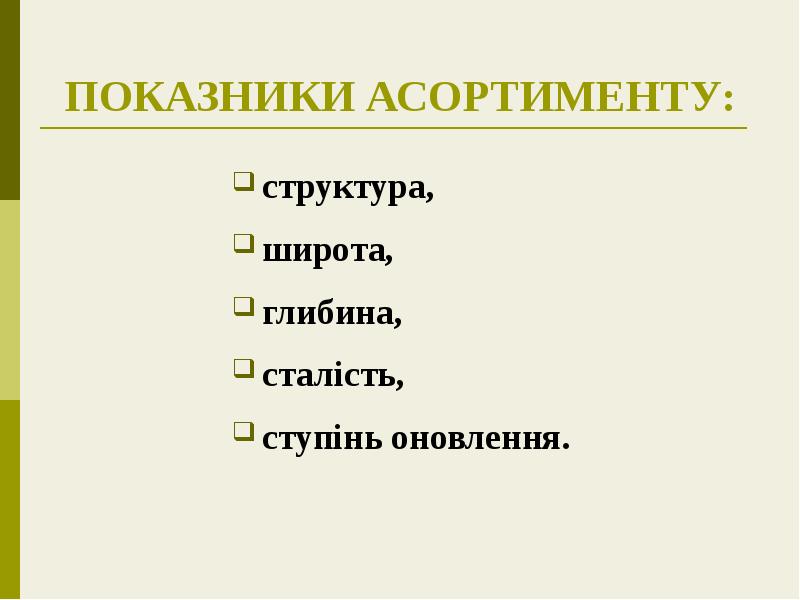 ПОКАЗНИКИ АСОРТИМЕНТУ:

структура,

широта,

глибина,

сталість,

ступінь оновлення.